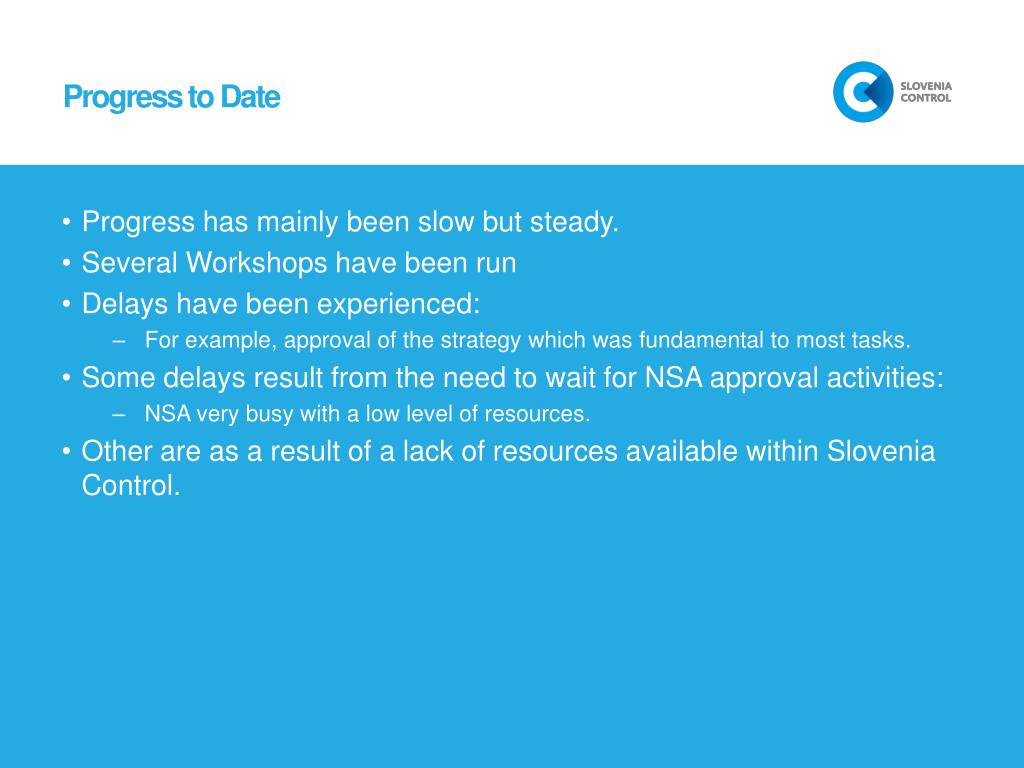 Progress to Date

SLOVENIA CONTROL

• Progress has mainly been slow but steady.
• Several Workshops have been run
• Delays have been experienced:
– For example, approval of the strategy which was fundamental to most tasks.
• Some delays result from the need to wait for NSA approval activities:
– NSA very busy with a low level of resources.
• Other are as a result of a lack of resources available within Slovenia Control.